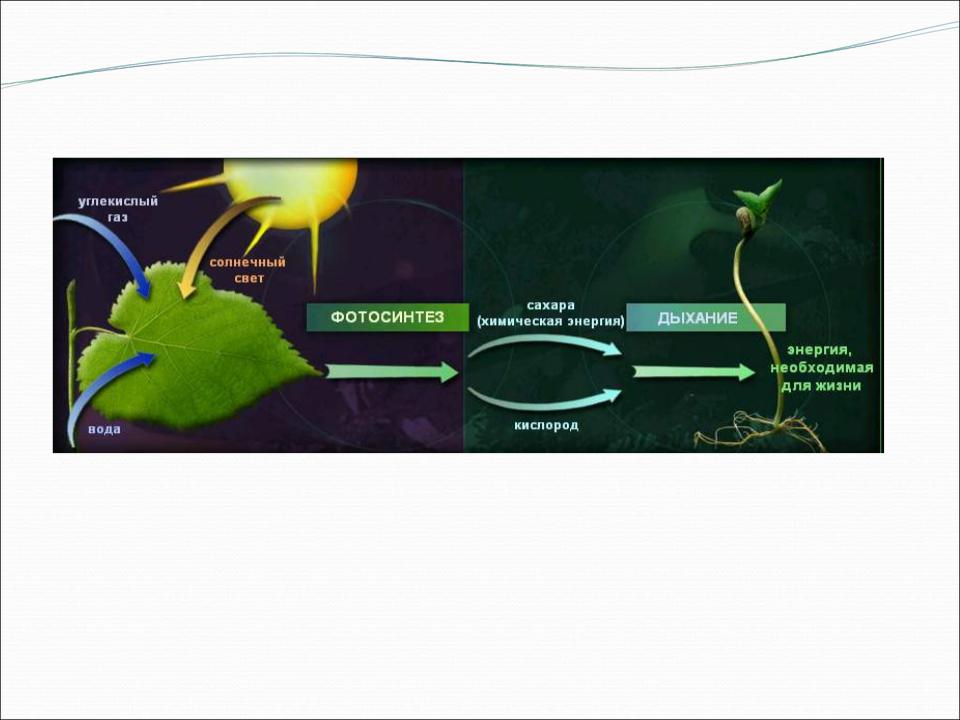 углекислый газ

солнечный свет

вода

ФОТОСИНТЕЗ

сахара (химическая энергия)

кислород

ДЫХАНИЕ

энергия, необходимая для жизни